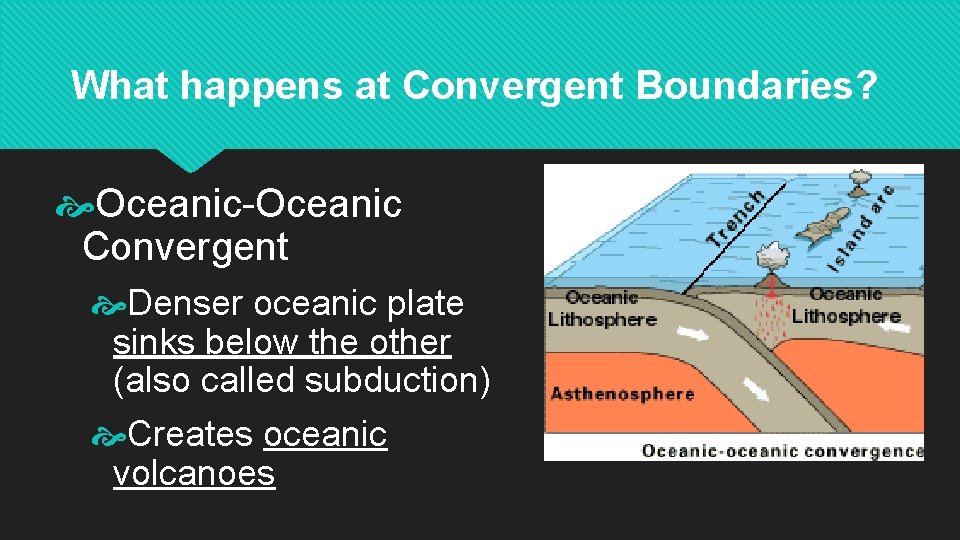 What happens at Convergent Boundaries?

Oceanic-Oceanic Convergent

Denser oceanic plate sinks below the other (also called subduction)

Creates oceanic volcanoes

Trench

Island arc

Oceanic Lithosphere

Oceanic Lithosphere

Asthenosphere

Oceanic-oceanic convergence